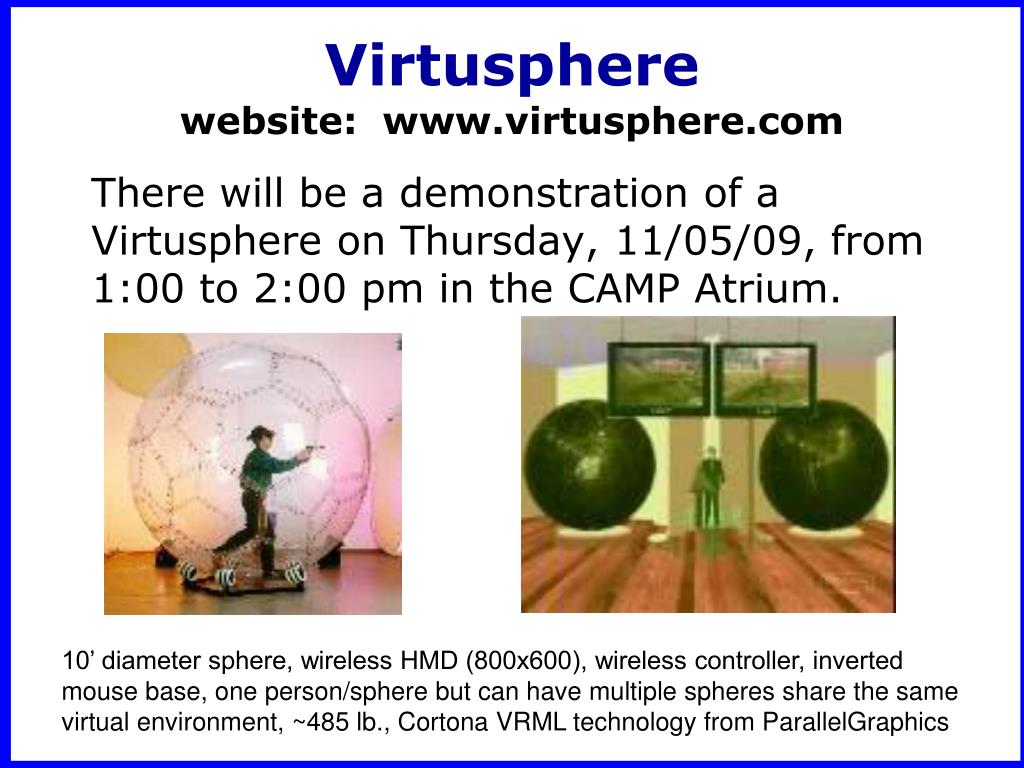 Virtusphere
website: www.virtusphere.com

There will be a demonstration of a Virtusphere on Thursday, 11/05/09, from 1:00 to 2:00 pm in the CAMP Atrium.

10’ diameter sphere, wireless HMD (800x600), wireless controller, inverted mouse base, one person/sphere but can have multiple spheres share the same virtual environment, ~485 lb., Cortona VRML technology from ParallelGraphics